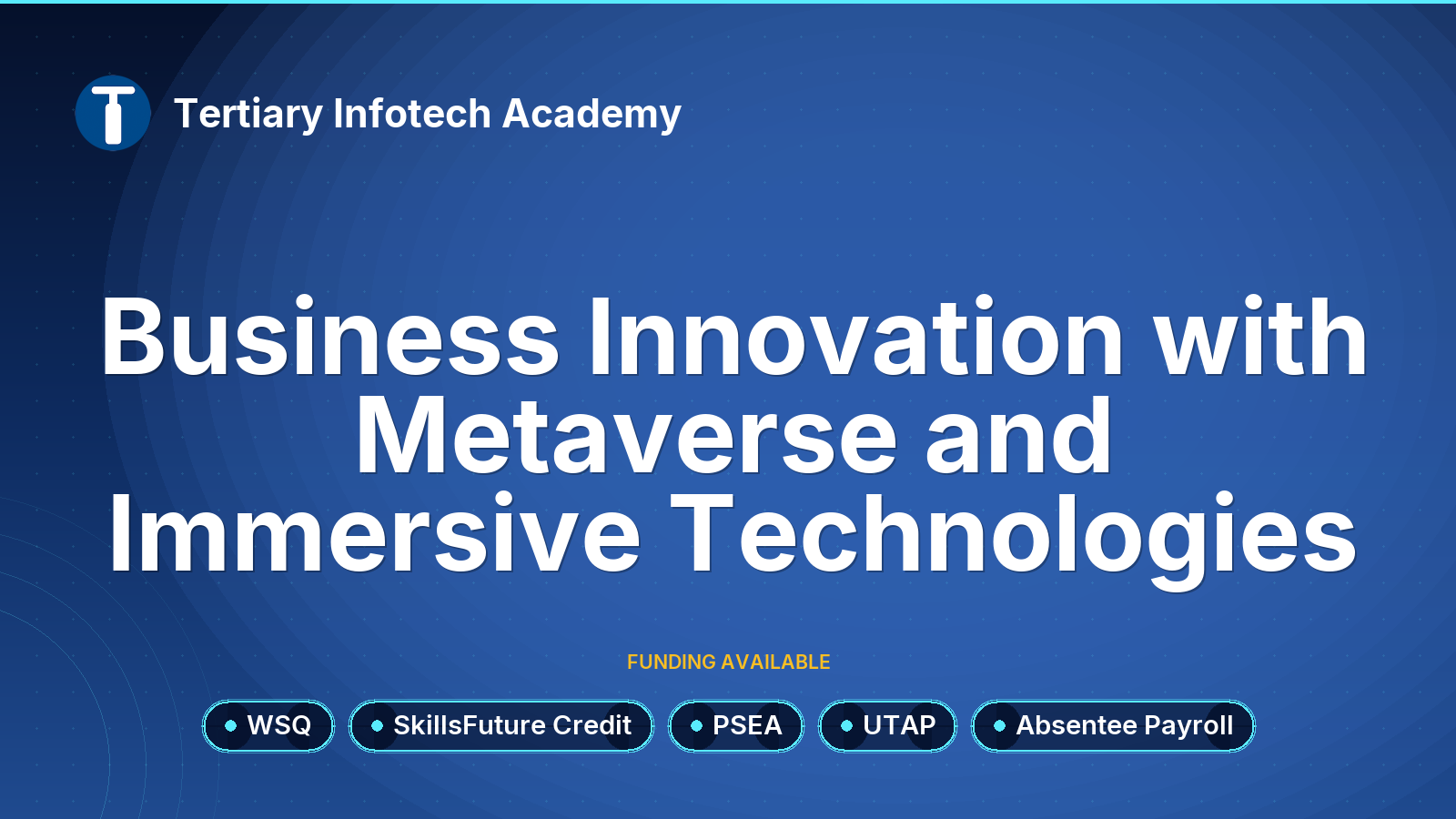 Tertiary Infotech Academy

Business Innovation with Metaverse and Immersive Technologies

FUNDING AVAILABLE

WSQ

SkillsFuture Credit

PSEA

UTAP

Absentee Payroll